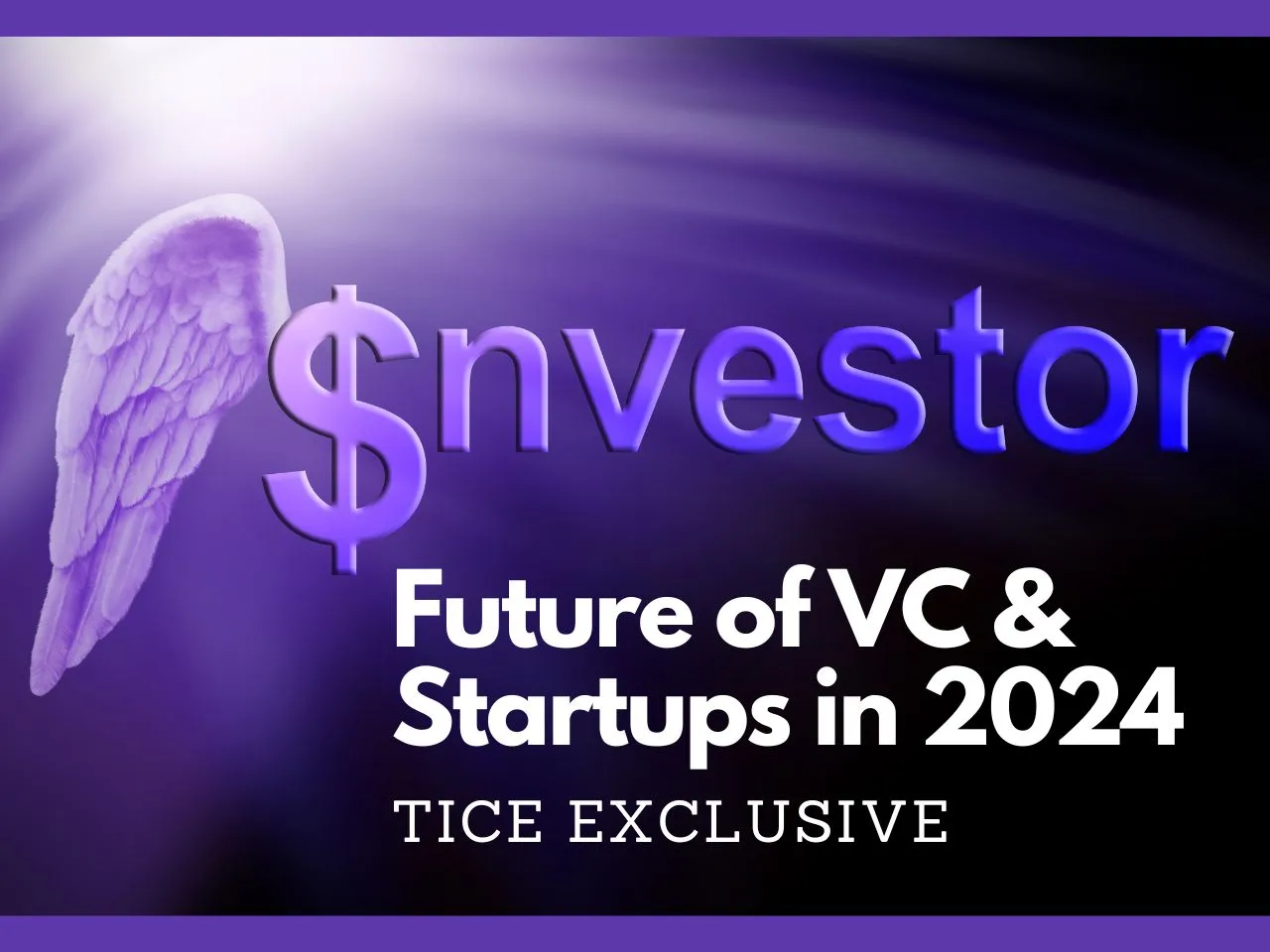 $nvestor

Future of VC & Startups in 2024

TICE EXCLUSIVE